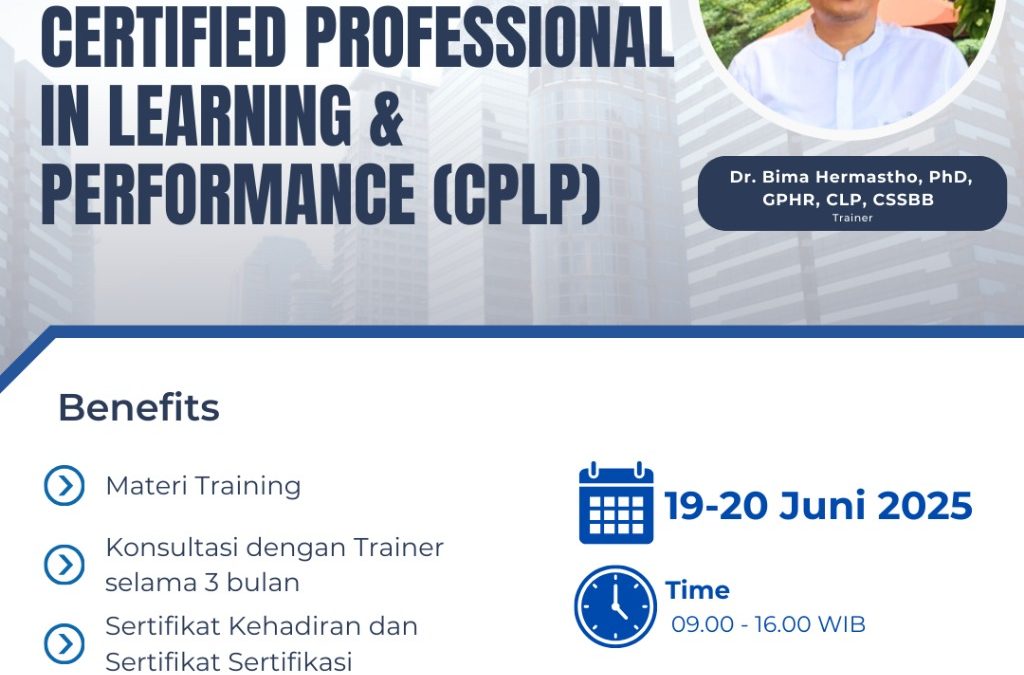 CERTIFIED PROFESSIONAL IN LEARNING & PERFORMANCE (CPLP)

Dr. Bima Hermastho, PhD, GPHR, CLP, CSSBB
Trainer

Benefits

Materi Training

Konsultasi dengan Trainer selama 3 bulan

Sertifikat Kehadiran dan Sertifikat Sertifikasi

19-20 Juni 2025

Time
09.00 - 16.00 WIB